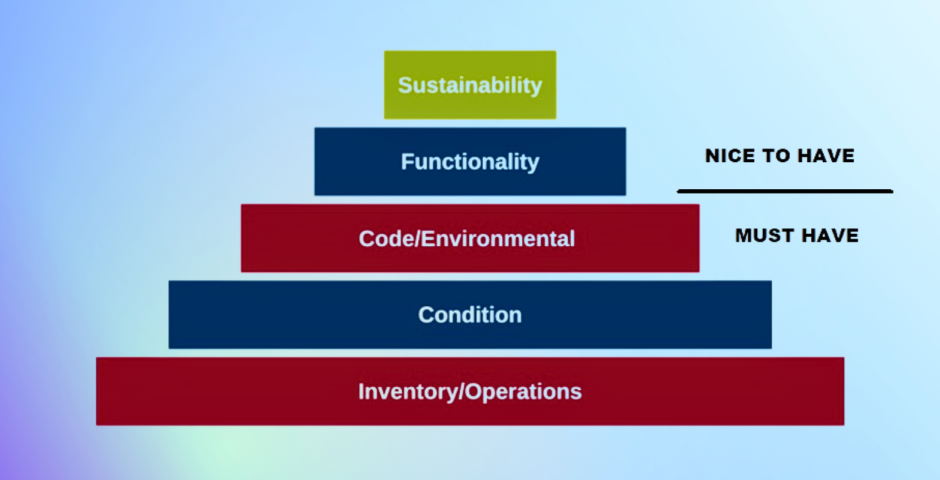 Sustainability

Functionality

NICE TO HAVE

Code/Environmental

MUST HAVE

Condition

Inventory/Operations